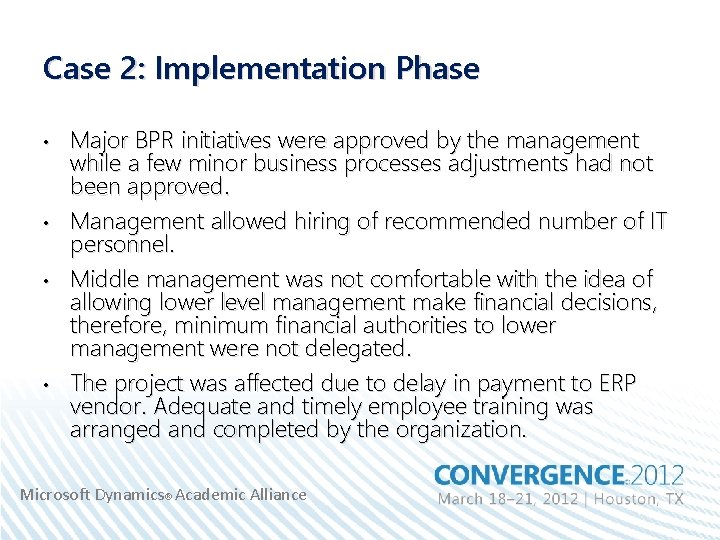 Case 2: Implementation Phase

• Major BPR initiatives were approved by the management while a few minor business processes adjustments had not been approved.

• Management allowed hiring of recommended number of IT personnel.

• Middle management was not comfortable with the idea of allowing lower level management make financial decisions, therefore, minimum financial authorities to lower management were not delegated.

• The project was affected due to delay in payment to ERP vendor. Adequate and timely employee training was arranged and completed by the organization.

Microsoft Dynamics® Academic Alliance

CONVERGENCE 2012
March 18–21, 2012 | Houston, TX